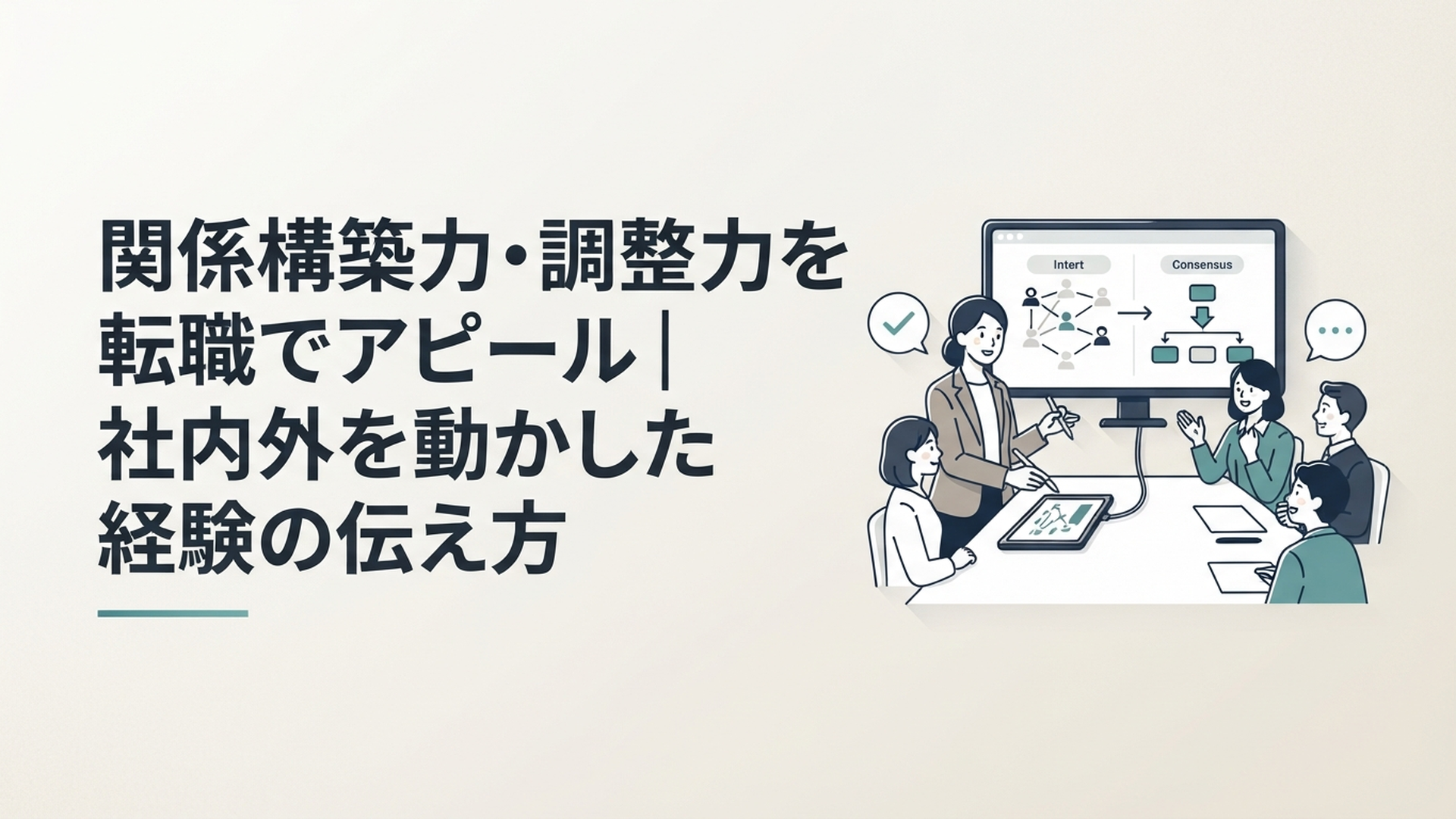 関係構築力・調整力を転職でアピール|社内外を動かした経験の伝え方

Intert

Consensus